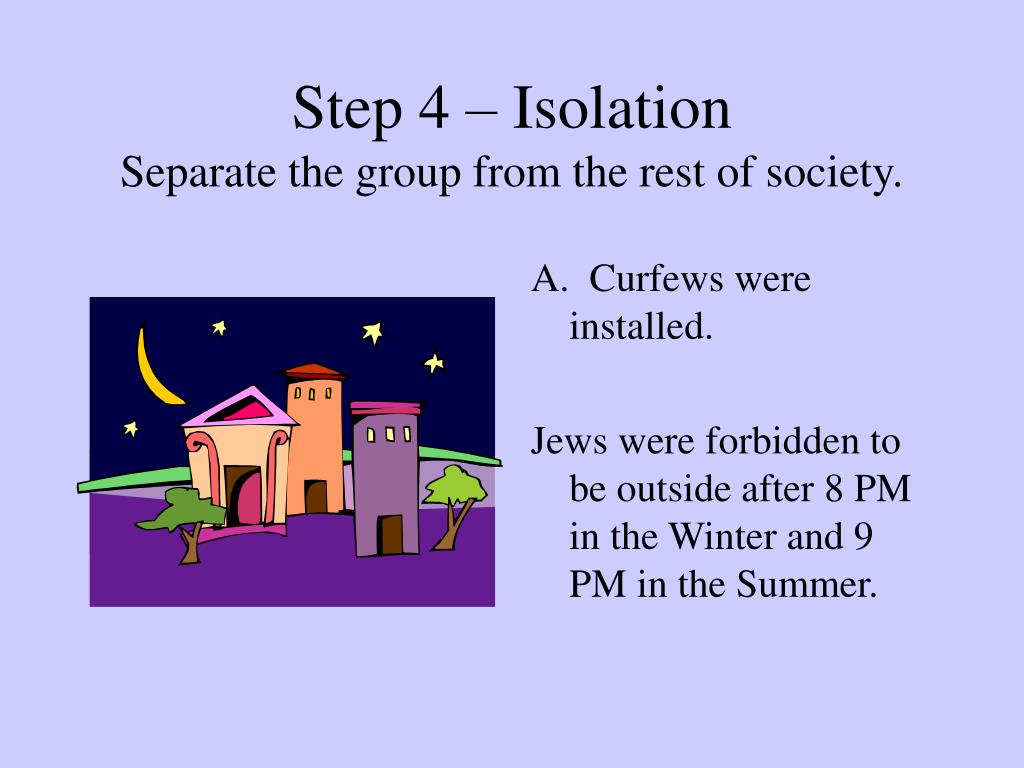 Step 4 – Isolation
Separate the group from the rest of society.

A. Curfews were installed.

Jews were forbidden to be outside after 8 PM in the Winter and 9 PM in the Summer.